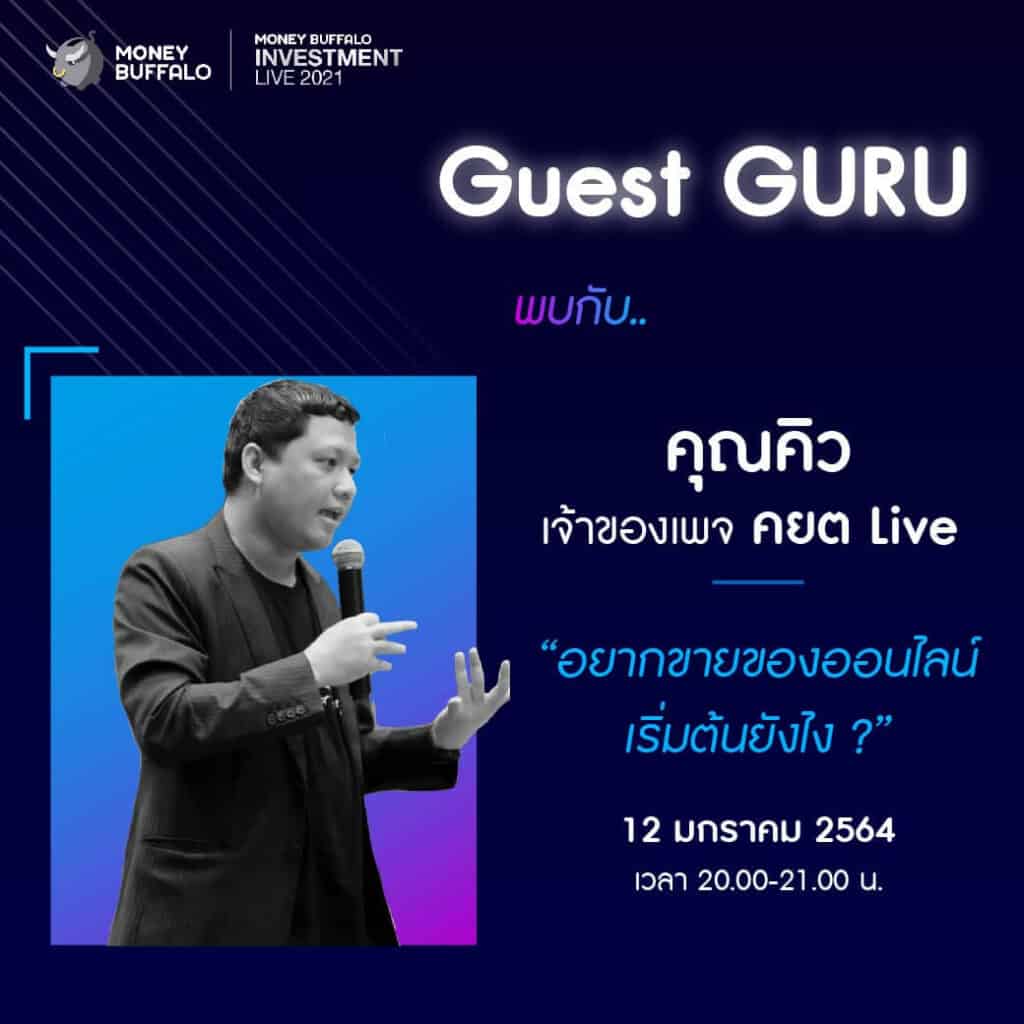 MONEY BUFFALO

MONEY BUFFALO INVESTMENT LIVE 2021

Guest GURU

พบกับ..

คุณคิว

เจ้าของเพจ คยต Live

“อยากขายของออนไลน์ เริ่มต้นยังไง ?”

12 มกราคม 2564

เวลา 20.00-21.00 น.